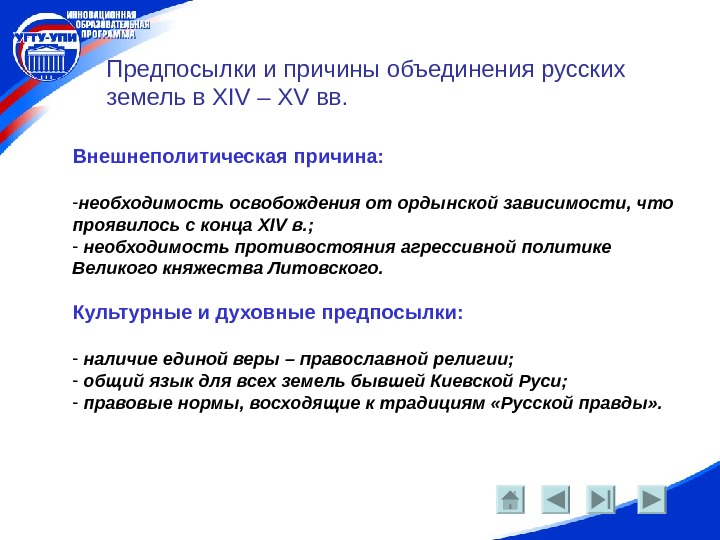 УГТУ-УПИ
ИННОВАЦИОННАЯ ОБРАЗОВАТЕЛЬНАЯ ПРОГРАММА

Предпосылки и причины объединения русских земель в XIV – XV вв.

Внешнеполитическая причина:

-необходимость освобождения от ордынской зависимости, что проявилось с конца XIV в.;
- необходимость противостояния агрессивной политике Великого княжества Литовского.

Культурные и духовные предпосылки:

- наличие единой веры – православной религии;
- общий язык для всех земель бывшей Киевской Руси;
- правовые нормы, восходящие к традициям «Русской правды».